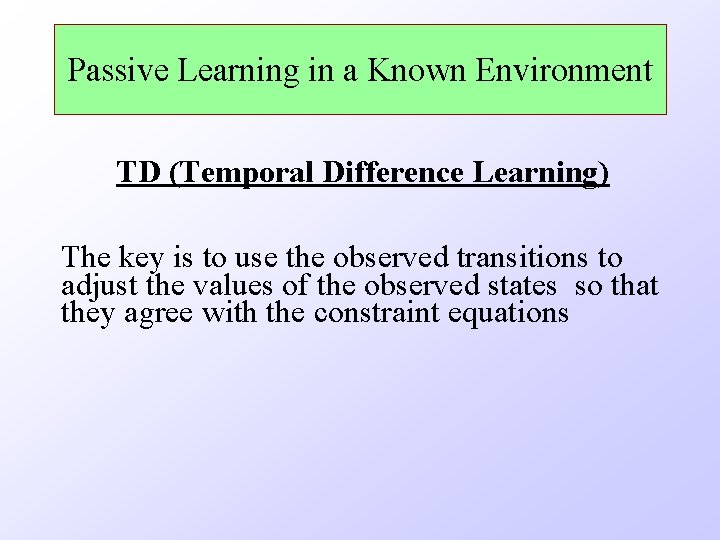 Passive Learning in a Known Environment

TD (Temporal Difference Learning)

The key is to use the observed transitions to adjust the values of the observed states so that they agree with the constraint equations